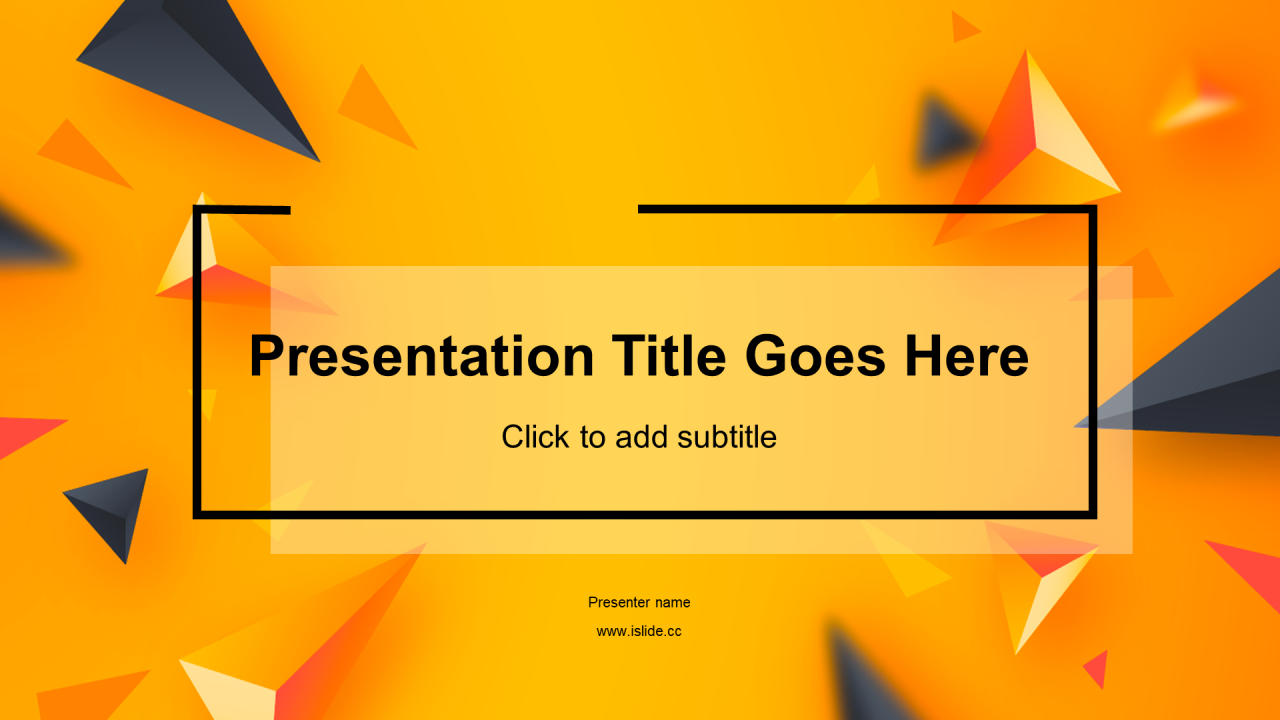 Presentation Title Goes Here

Click to add subtitle

Presenter name

www.islide.cc